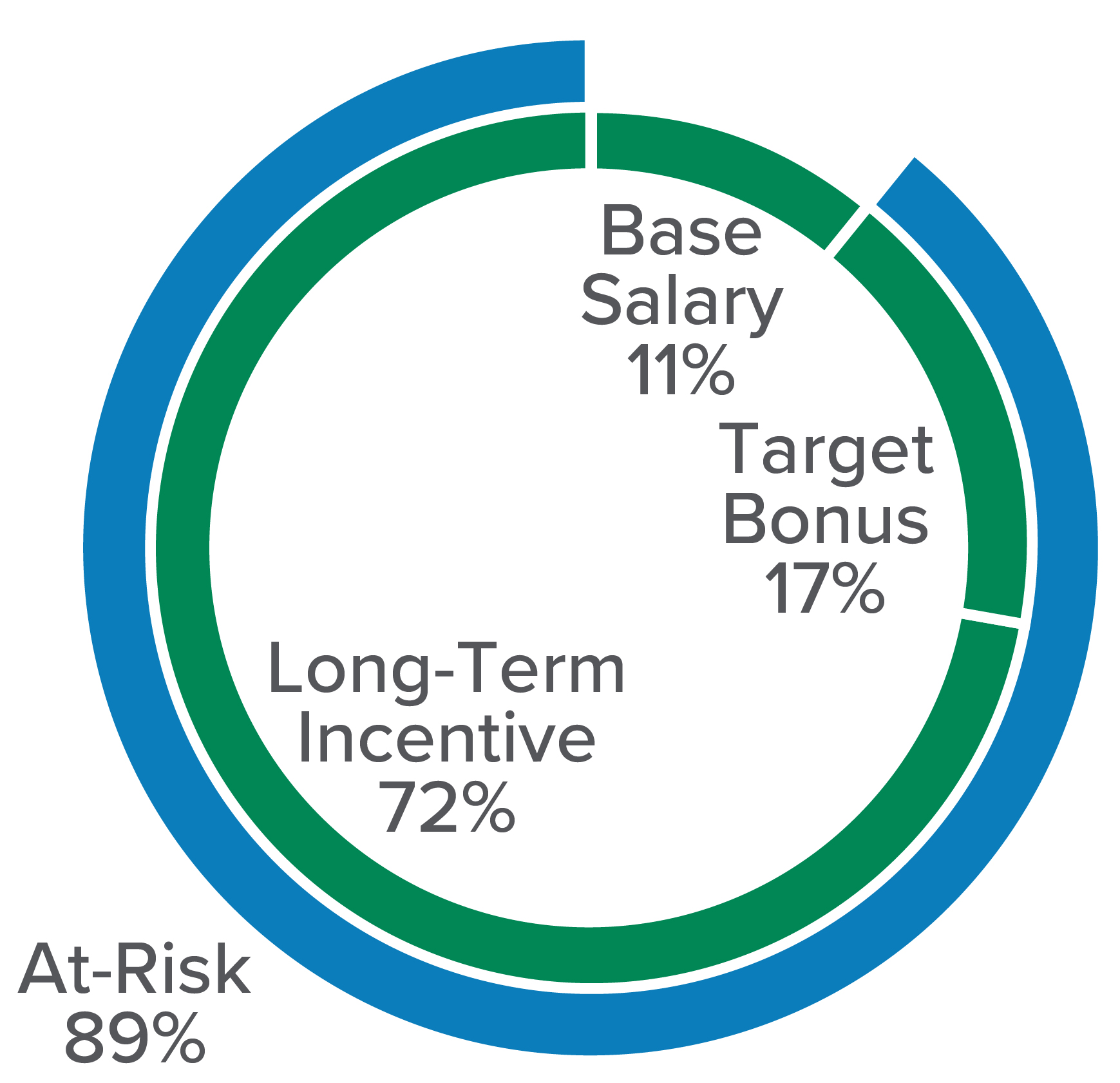 Base
Salary
11%

Target
Bonus
17%

Long-Term
Incentive
72%

At-Risk
89%